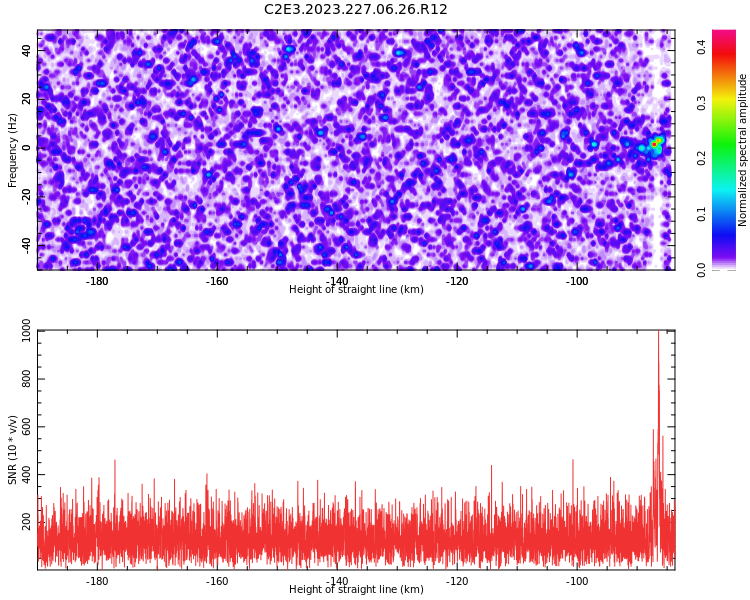 C2E3.2023.227.06.26.R12

Frequency (Hz)
40
20
0
-20
-40
-180
-160
-140
-120
-100
Height of straight line (km)

Normalized spectral amplitude
0.4
0.3
0.2
0.1
0.0

SNR (10 * v/v)
1000
800
600
400
200
-180
-160
-140
-120
-100
Height of straight line (km)